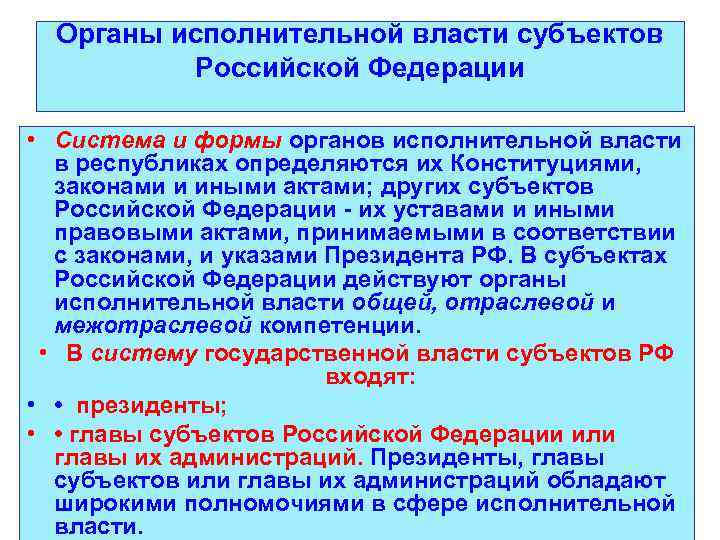 Органы исполнительной власти субъектов Российской Федерации

• Система и формы органов исполнительной власти в республиках определяются их Конституциями, законами и иными актами; других субъектов Российской Федерации - их уставами и иными правовыми актами, принимаемыми в соответствии с законами, и указами Президента РФ. В субъектах Российской Федерации действуют органы исполнительной власти общей, отраслевой и межотраслевой компетенции.

• В систему государственной власти субъектов РФ входят:

• • президенты;

• • главы субъектов Российской Федерации или главы их администраций. Президенты, главы субъектов или главы их администраций обладают широкими полномочиями в сфере исполнительной власти.